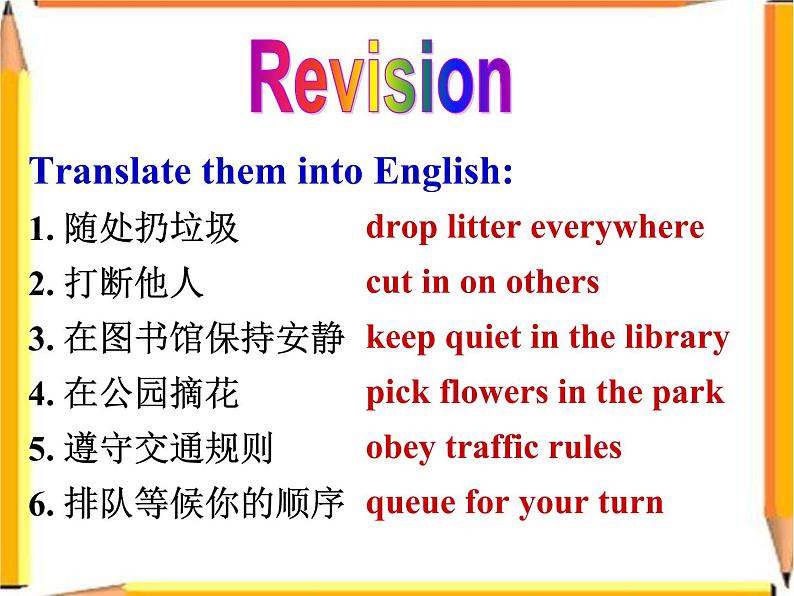 Revision

Translate them into English:

1. 随处扔垃圾 drop litter everywhere

2. 打断他人 cut in on others

3. 在图书馆保持安静 keep quiet in the library

4. 在公园摘花 pick flowers in the park

5. 遵守交通规则 obey traffic rules

6. 排队等候你的顺序 queue for your turn